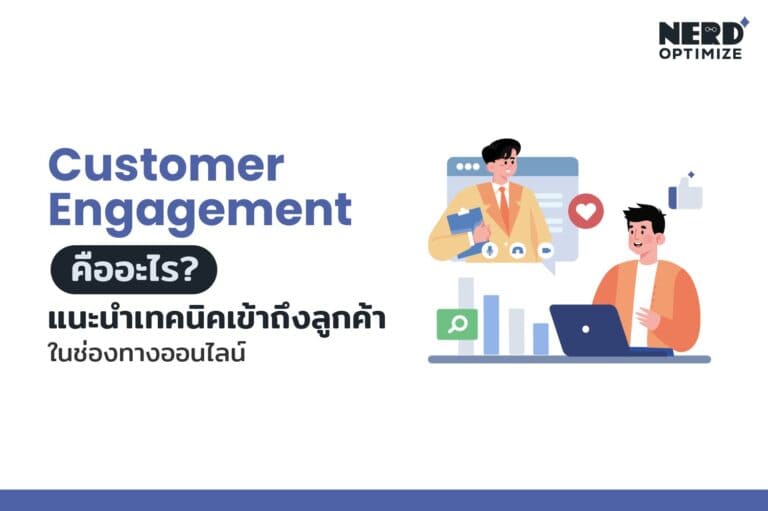 NERD
OPTIMIZE

Customer Engagement

คืออะไร?

แนะนำเทคนิคเข้าถึงลูกค้า
ในช่องทางออนไลน์